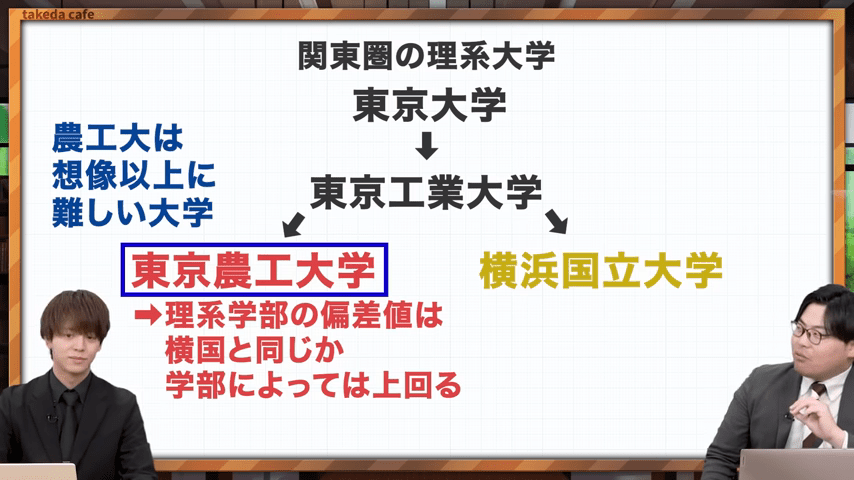 takeda cafe

関東圏の理系大学

東京大学

東京工業大学

農工大は
想像以上に
難しい大学

東京農工大学

横浜国立大学

➡理系学部の偏差値は
横国と同じか
学部によっては上回る